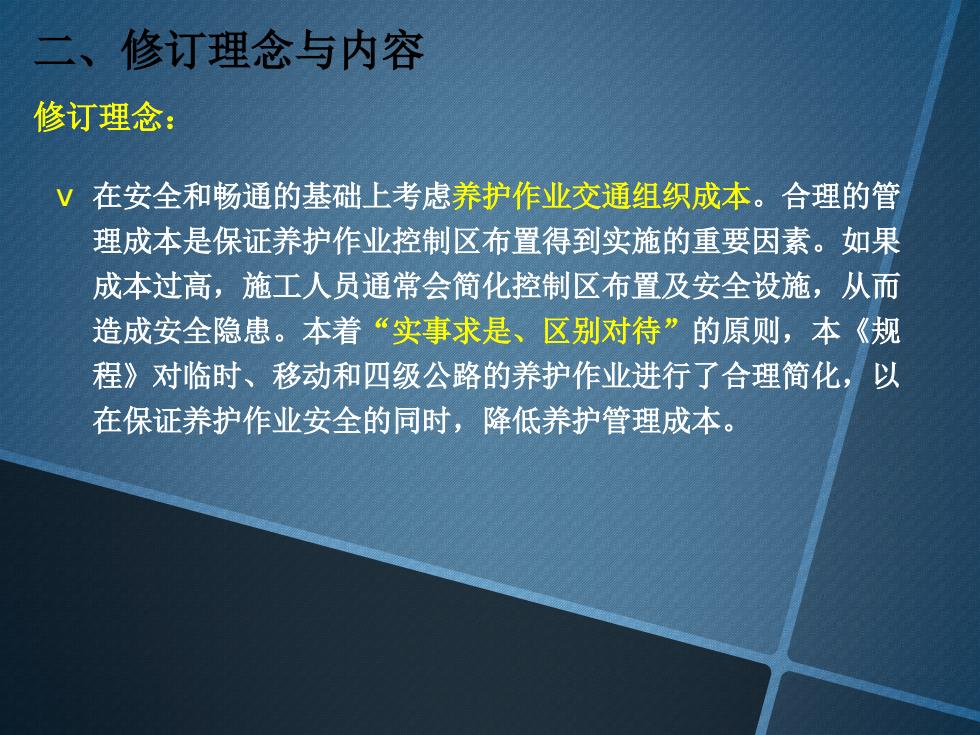 二、修订理念与内容

修订理念：

v 在安全和畅通的基础上考虑养护作业交通组织成本。合理的管理成本是保证养护作业控制区布置得到实施的重要因素。如果成本过高，施工人员通常会简化控制区布置及安全设施，从而造成安全隐患。本着“实事求是、区别对待”的原则，本《规程》对临时、移动和四级公路的养护作业进行了合理简化，以在保证养护作业安全的同时，降低养护管理成本。